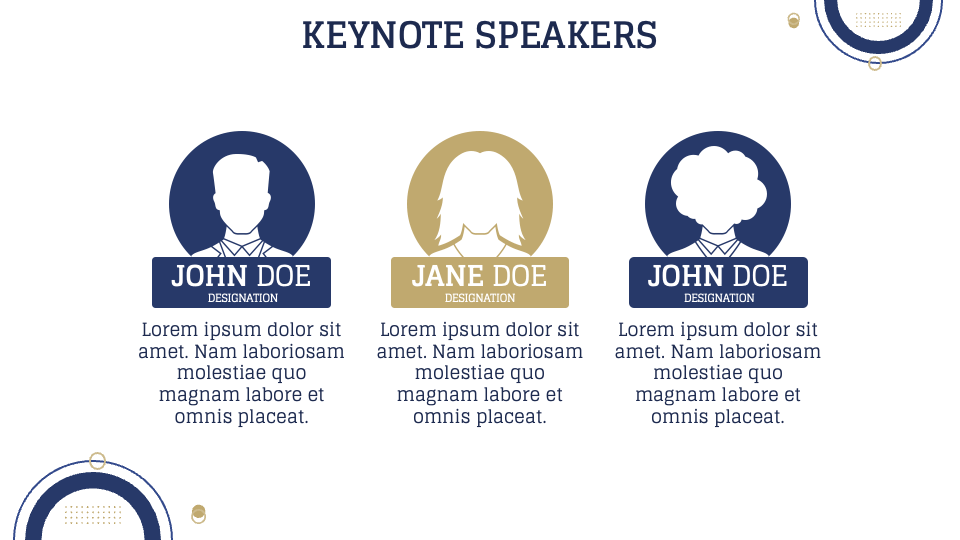 KEYNOTE SPEAKERS

JOHN DOE
DESIGNATION

Lorem ipsum dolor sit amet. Nam laboriosam molestiae quo magnam labore et omnis placeat.

JANE DOE
DESIGNATION

Lorem ipsum dolor sit amet. Nam laboriosam molestiae quo magnam labore et omnis placeat.

JOHN DOE
DESIGNATION

Lorem ipsum dolor sit amet. Nam laboriosam molestiae quo magnam labore et omnis placeat.